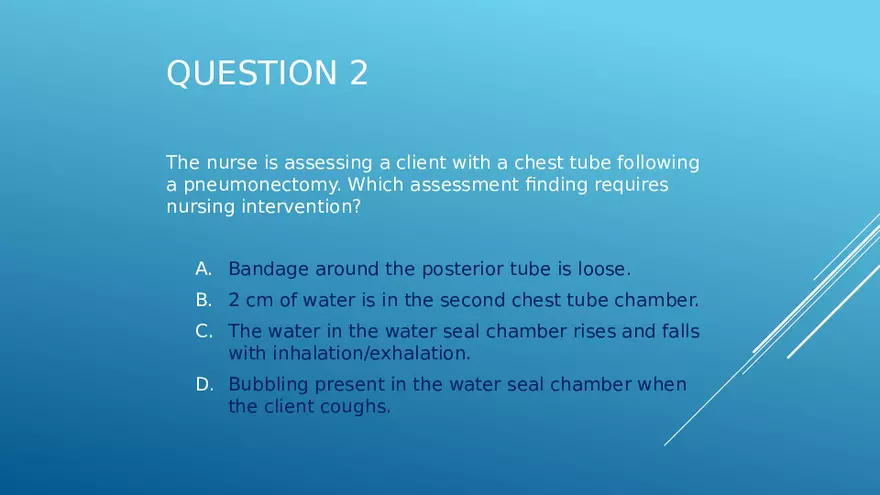 QUESTION 2

The nurse is assessing a client with a chest tube following a pneumonectomy. Which assessment finding requires nursing intervention?

A. Bandage around the posterior tube is loose.
B. 2 cm of water is in the second chest tube chamber.
C. The water in the water seal chamber rises and falls with inhalation/exhalation.
D. Bubbling present in the water seal chamber when the client coughs.